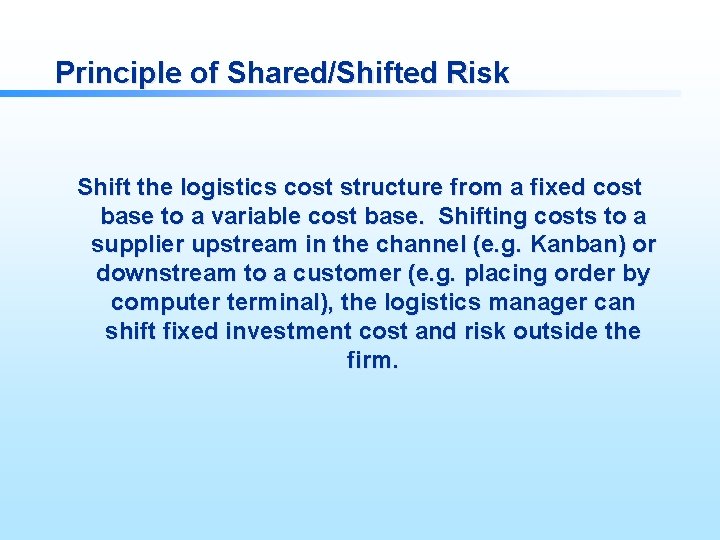 Principle of Shared/Shifted Risk

Shift the logistics cost structure from a fixed cost base to a variable cost base. Shifting costs to a supplier upstream in the channel (e.g. Kanban) or downstream to a customer (e.g. placing order by computer terminal), the logistics manager can shift fixed investment cost and risk outside the firm.